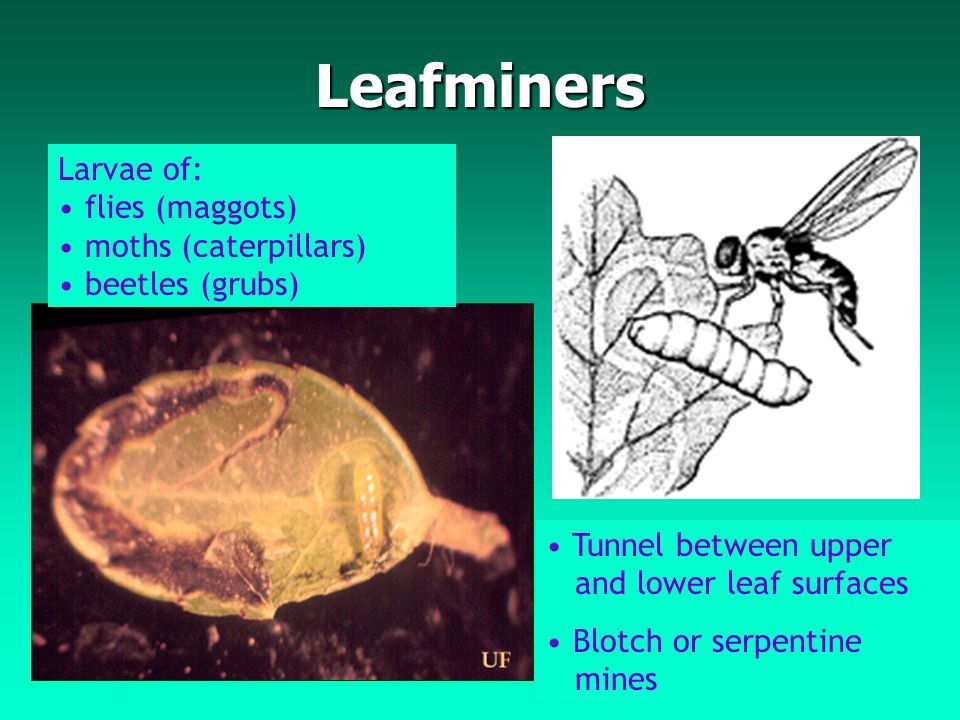 Leafminers

Larvae of:
• flies (maggots)
• moths (caterpillars)
• beetles (grubs)

UF

• Tunnel between upper and lower leaf surfaces

• Blotch or serpentine mines